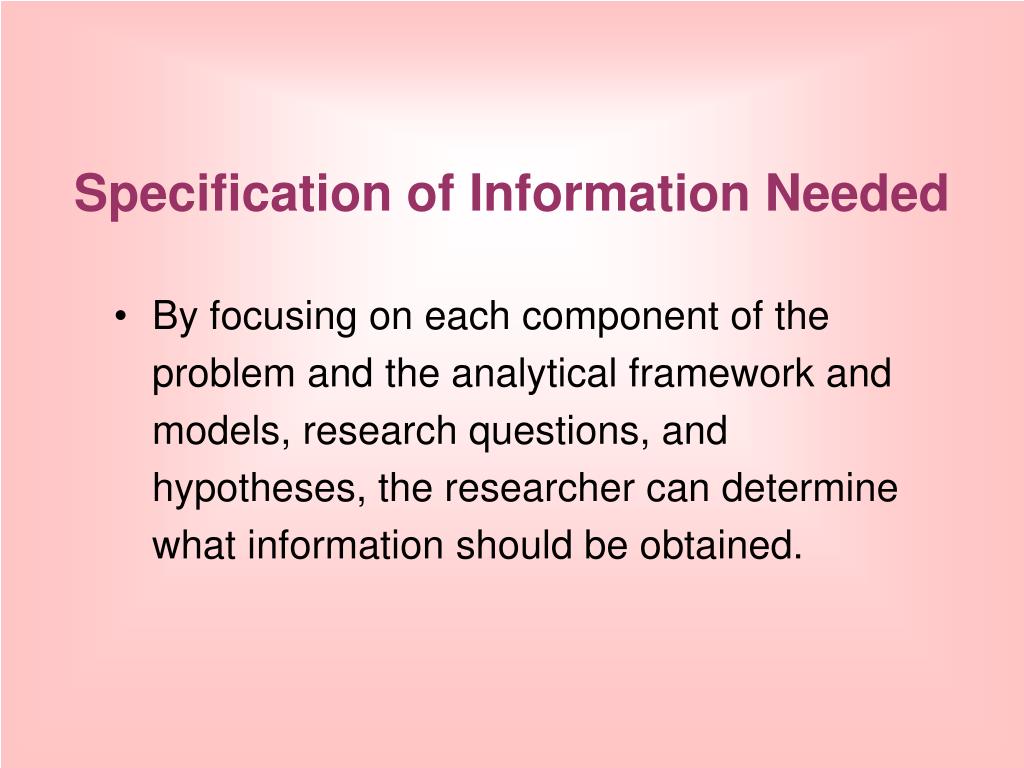 Specification of Information Needed

• By focusing on each component of the problem and the analytical framework and models, research questions, and hypotheses, the researcher can determine what information should be obtained.